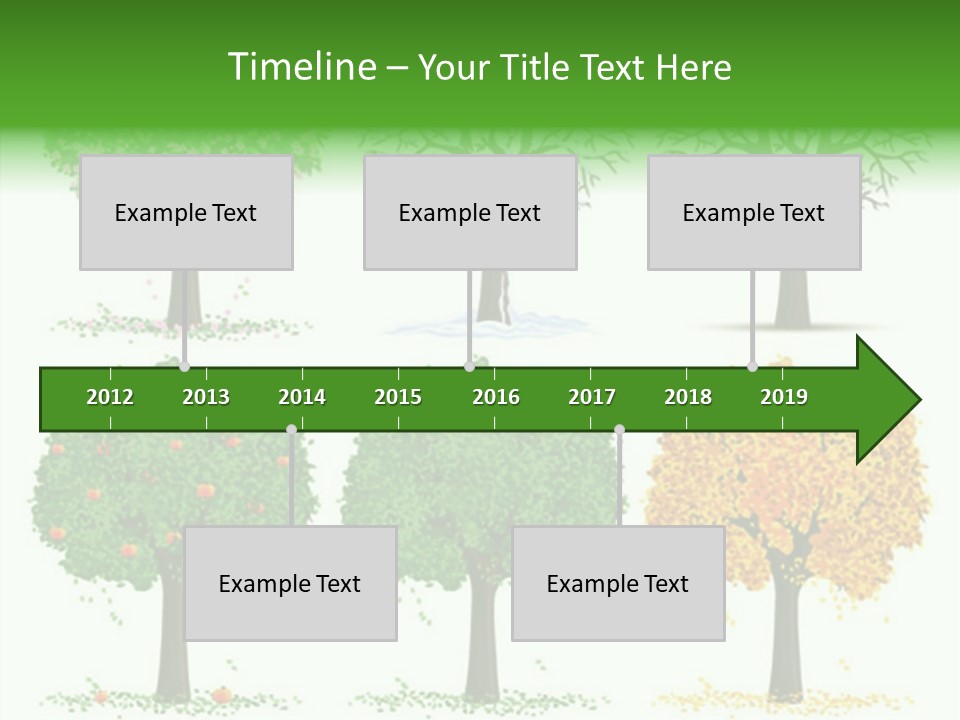 Timeline – Your Title Text Here

Example Text

Example Text

Example Text

2012 2013 2014 2015 2016 2017 2018 2019

Example Text

Example Text